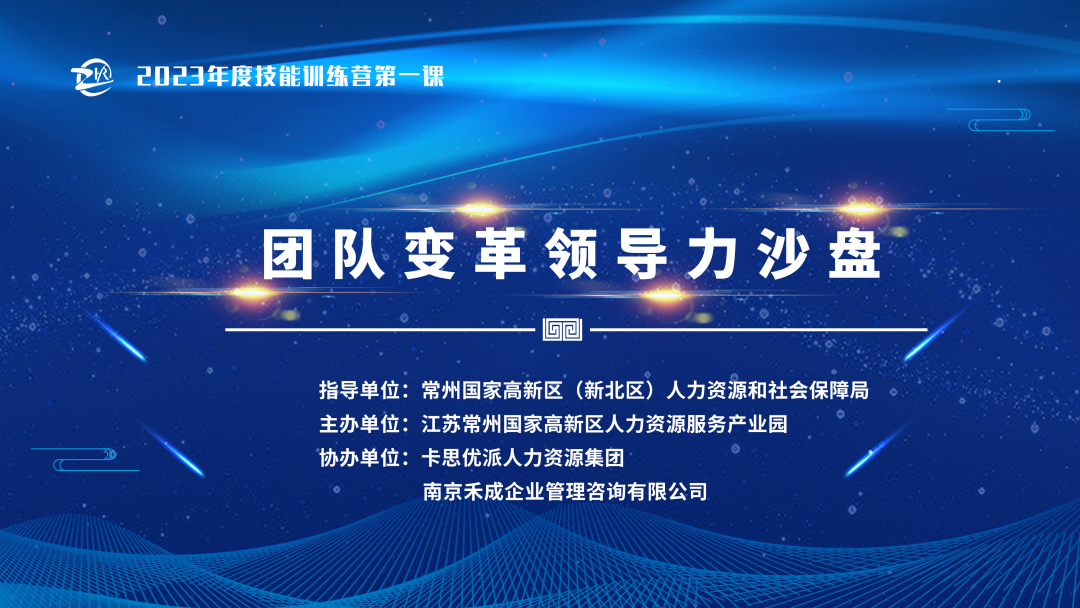 2023年度技能训练营第一课

团队变革领导力沙盘

指导单位：常州国家高新区（新北区）人力资源和社会保障局
主办单位：江苏常州国家高新区人力资源服务产业园
协办单位：卡思优派人力资源集团
南京禾成企业管理咨询有限公司